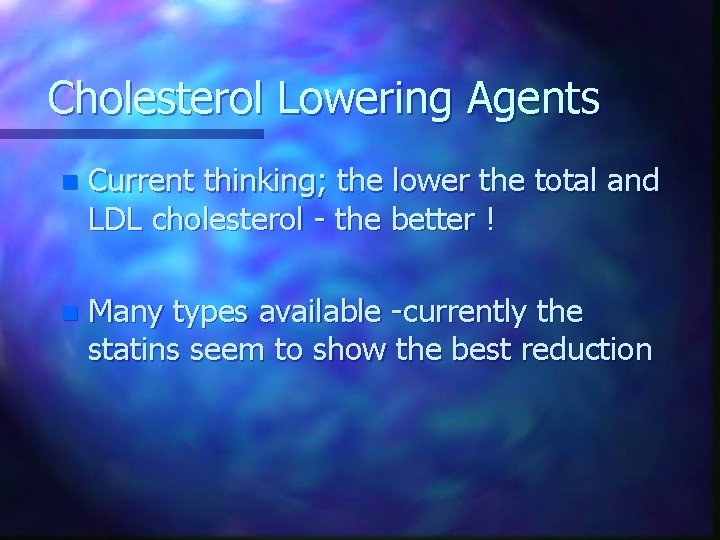 Cholesterol Lowering Agents

Current thinking; the lower the total and LDL cholesterol - the better !

Many types available -currently the statins seem to show the best reduction